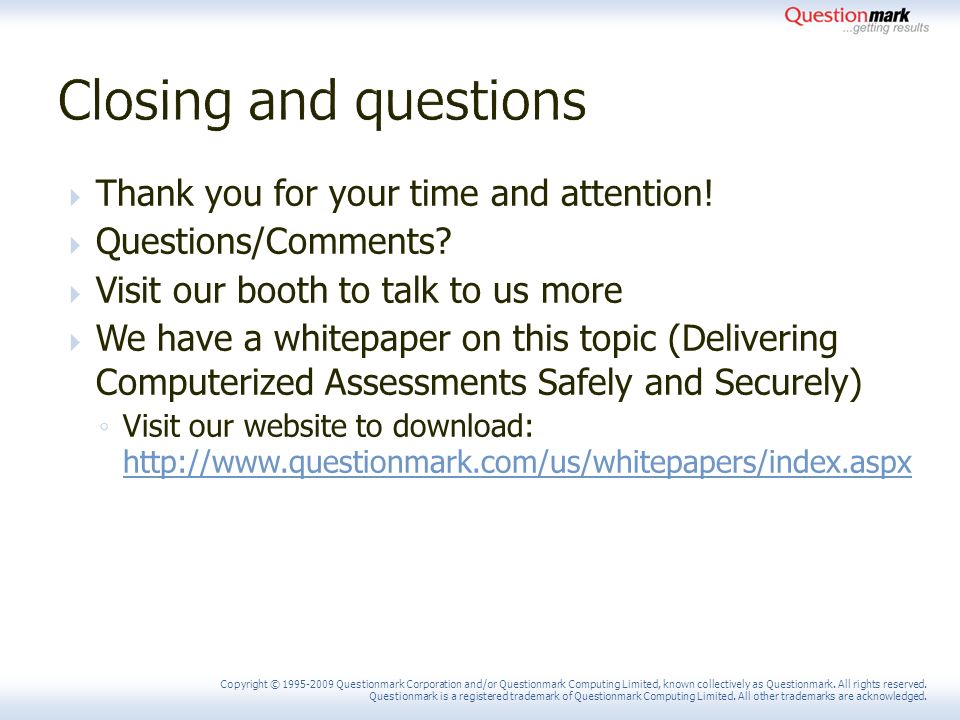 Questionmark
...getting results

Closing and questions

Thank you for your time and attention!

Questions/Comments?

Visit our booth to talk to us more

We have a whitepaper on this topic (Delivering Computerized Assessments Safely and Securely)

Visit our website to download: http://www.questionmark.com/us/whitepapers/index.aspx

Copyright © 1995-2009 Questionmark Corporation and/or Questionmark Computing Limited, known collectively as Questionmark. All rights reserved. Questionmark is a registered trademark of Questionmark Computing Limited. All other trademarks are acknowledged.